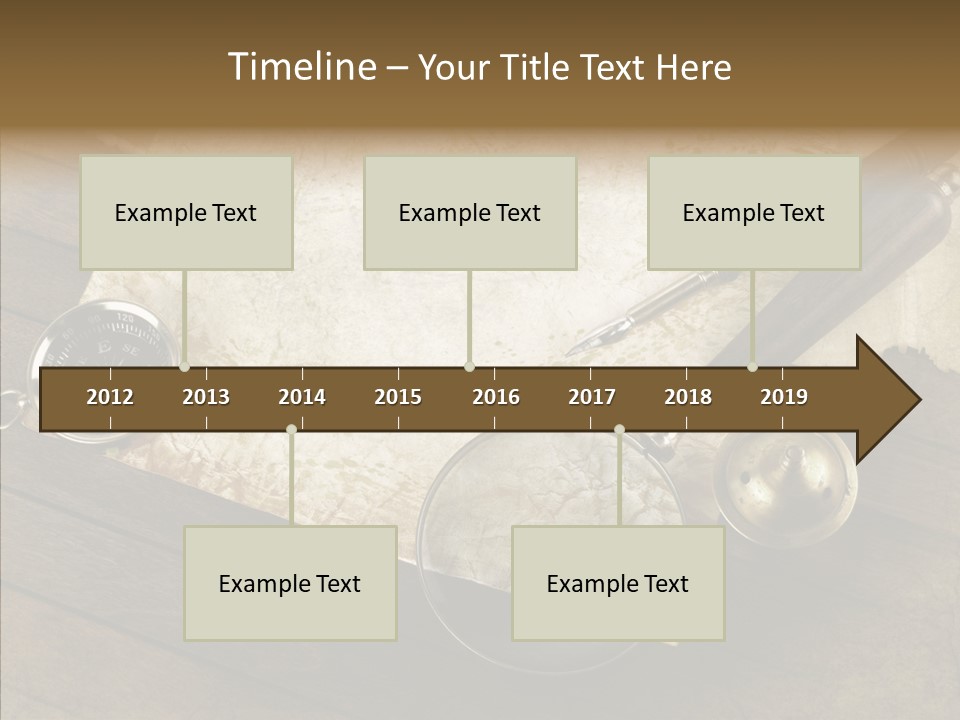 Timeline – Your Title Text Here

Example Text

Example Text

Example Text

2012 2013 2014 2015 2016 2017 2018 2019

Example Text

Example Text